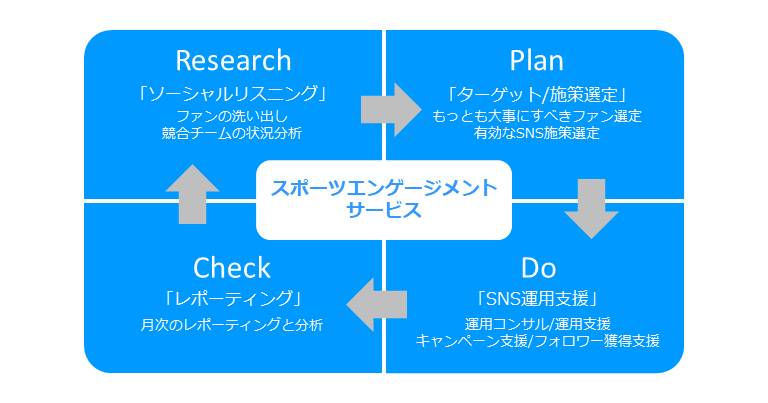 Research
「ソーシャルリスニング」
ファンの洗い出し
競合チームの状況分析

Plan
「ターゲット/施策選定」
もっとも大事にすべきファン選定
有効なSNS施策選定

スポーツエンゲージメント
サービス

Check
「レポーティング」
月次のレポーティングと分析

Do
「SNS運用支援」
運用コンサル/運用支援
キャンペーン支援/フォロワー獲得支援